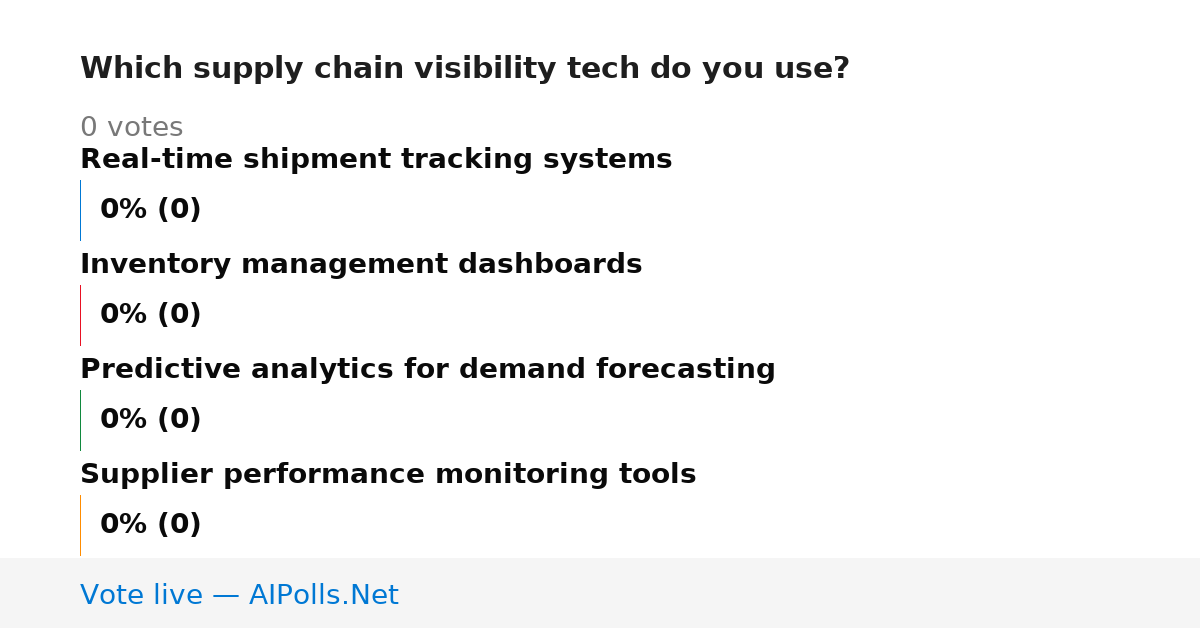 Which supply chain visibility tech do you use?

0 votes

Real-time shipment tracking systems

0% (0)

Inventory management dashboards

0% (0)

Predictive analytics for demand forecasting

0% (0)

Supplier performance monitoring tools

0% (0)

Vote live — AIPolls.Net